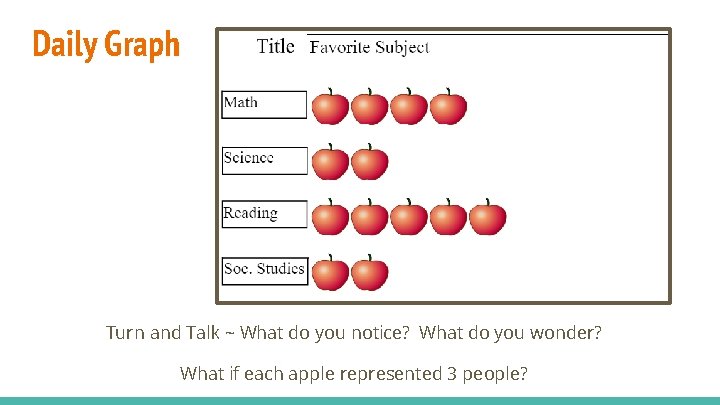 Daily Graph

Title Favorite Subject

Math

Science

Reading

Soc. Studies

Turn and Talk ~ What do you notice? What do you wonder?

What if each apple represented 3 people?